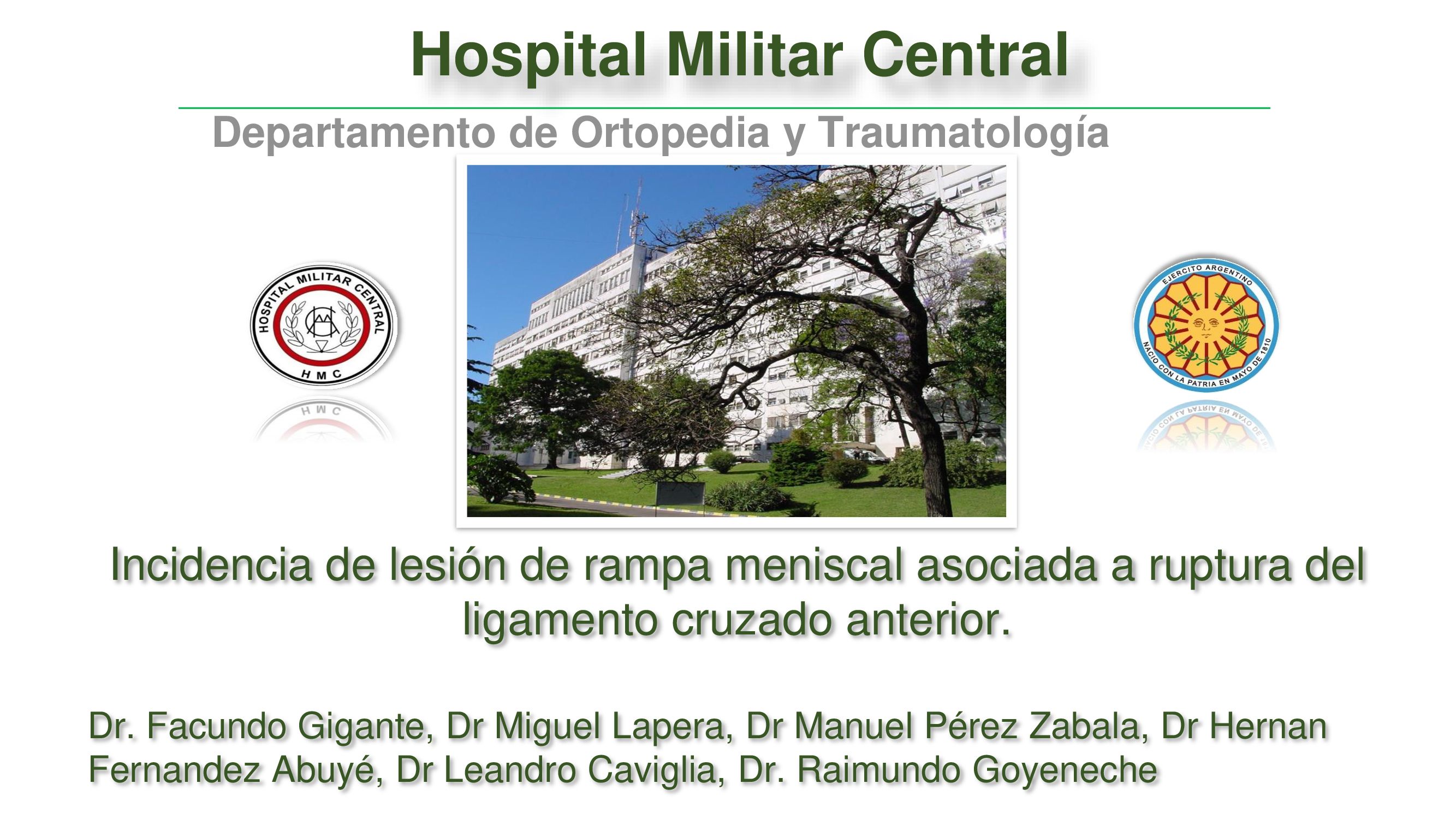 Hospital Militar Central

Departamento de Ortopedia y Traumatología

HOSPITAL MILITAR CENTRAL
HMC

EJERCITO ARGENTINO
NACIO CON LA PATRIA EN MAYO DE 1810

Incidencia de lesión de rampa meniscal asociada a ruptura del ligamento cruzado anterior.

Dr. Facundo Gigante, Dr Miguel Lapera, Dr Manuel Pérez Zabala, Dr Hernan Fernandez Abuyé, Dr Leandro Caviglia, Dr. Raimundo Goyeneche